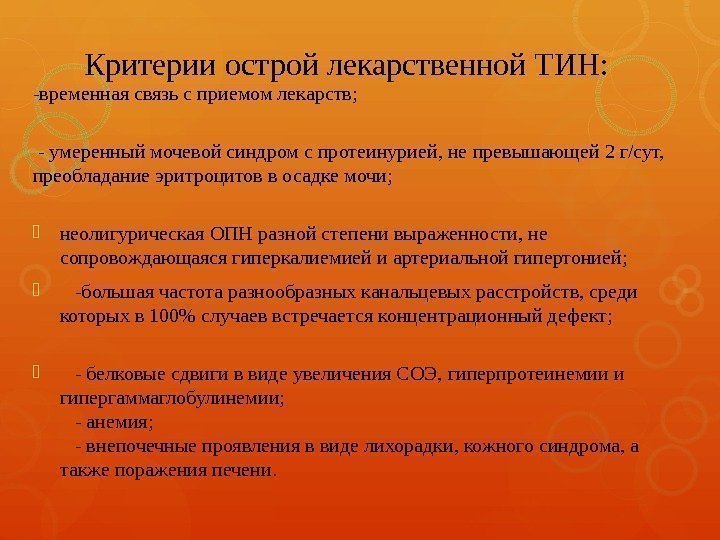 Критерии острой лекарственной ТИН:

-временная связь с приемом лекарств;

- умеренный мочевой синдром с протеинурией, не превышающей 2 г/сут, преобладание эритроцитов в осадке мочи;

неолигурическая ОПН разной степени выраженности, не сопровождающаяся гиперкалиемией и артериальной гипертонией;

-большая частота разнообразных канальцевых расстройств, среди которых в 100% случаев встречается концентрационный дефект;

- белковые сдвиги в виде увеличения СОЭ, гиперпротеинемии и гипергаммаглобулинемии;
- анемия;
- внепочечные проявления в виде лихорадки, кожного синдрома, а также поражения печени.